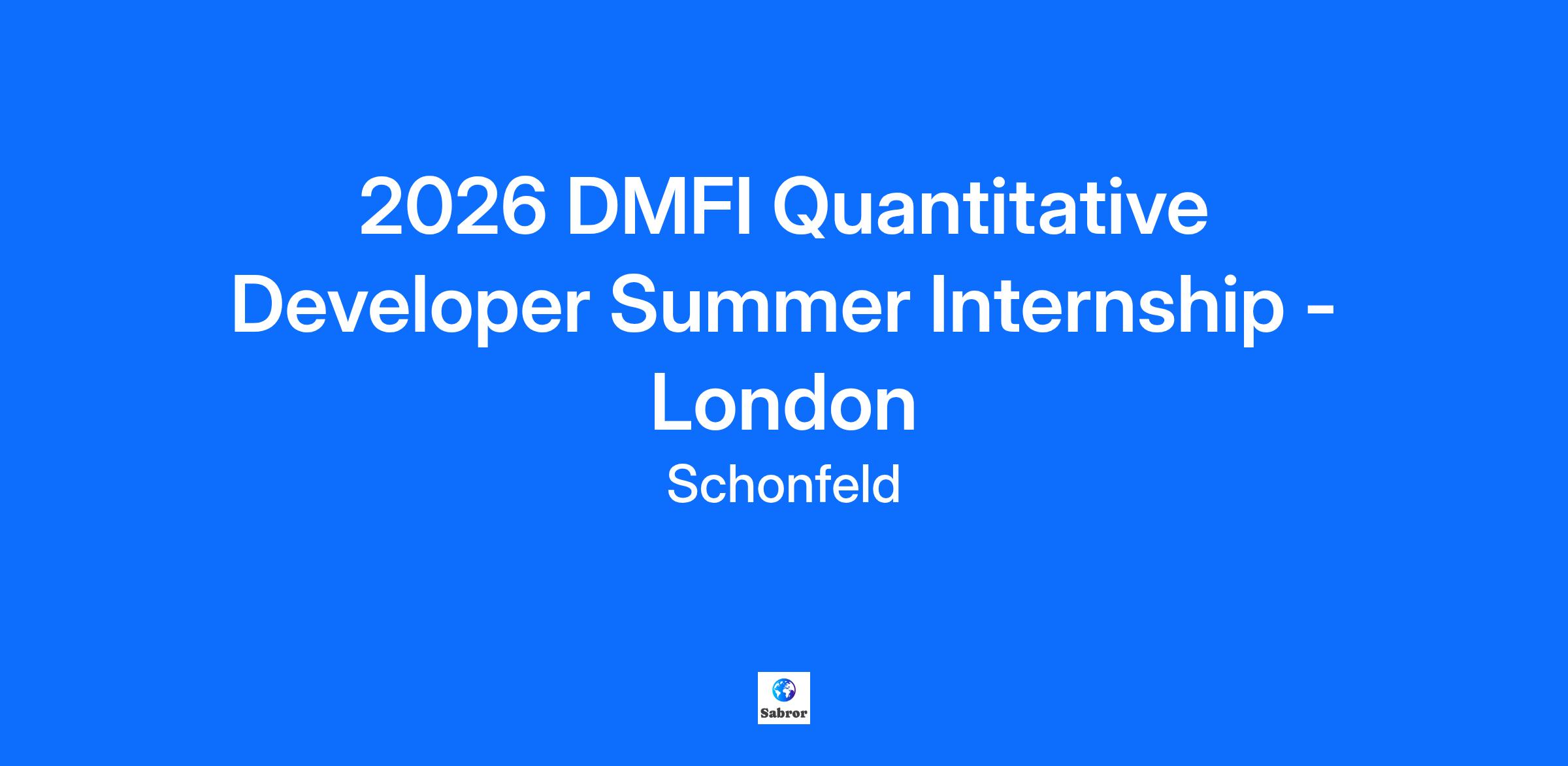 2026 DMFI Quantitative Developer Summer Internship - London

Schonfeld

Sabror